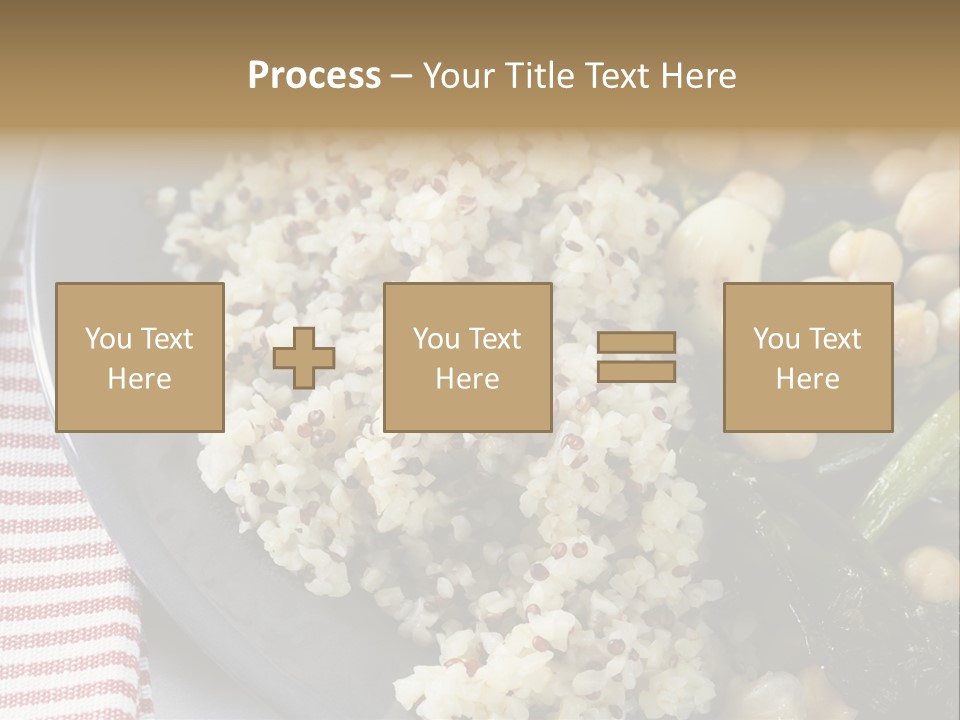 Process – Your Title Text Here

You Text Here

You Text Here

You Text Here